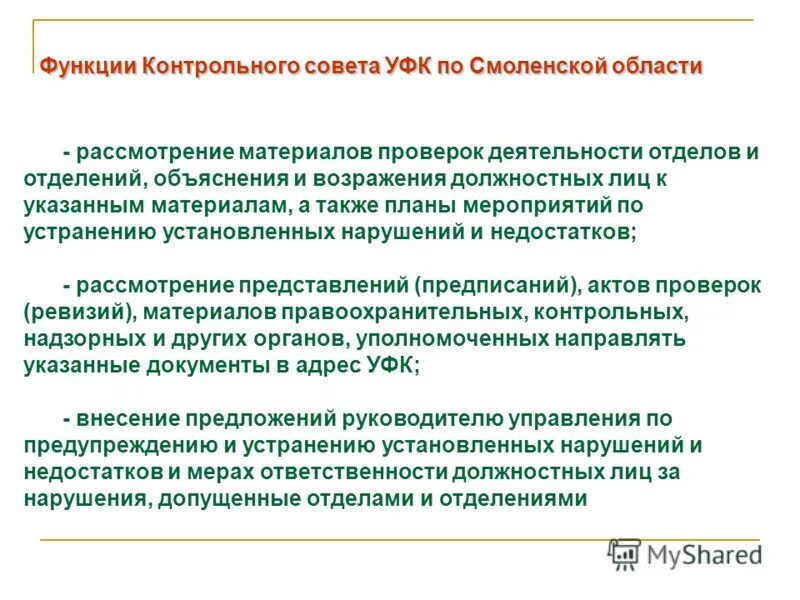 Функции Контрольного совета УФК по Смоленской области

- рассмотрение материалов проверок деятельности отделов и отделений, объяснения и возражения должностных лиц к указанным материалам, а также планы мероприятий по устранению установленных нарушений и недостатков;

- рассмотрение представлений (предписаний), актов проверок (ревизий), материалов правоохранительных, контрольных, надзорных и других органов, уполномоченных направлять указанные документы в адрес УФК;

- внесение предложений руководителю управления по предупреждению и устранению установленных нарушений и недостатков и мерах ответственности должностных лиц за нарушения, допущенные отделами и отделениями

MyShared